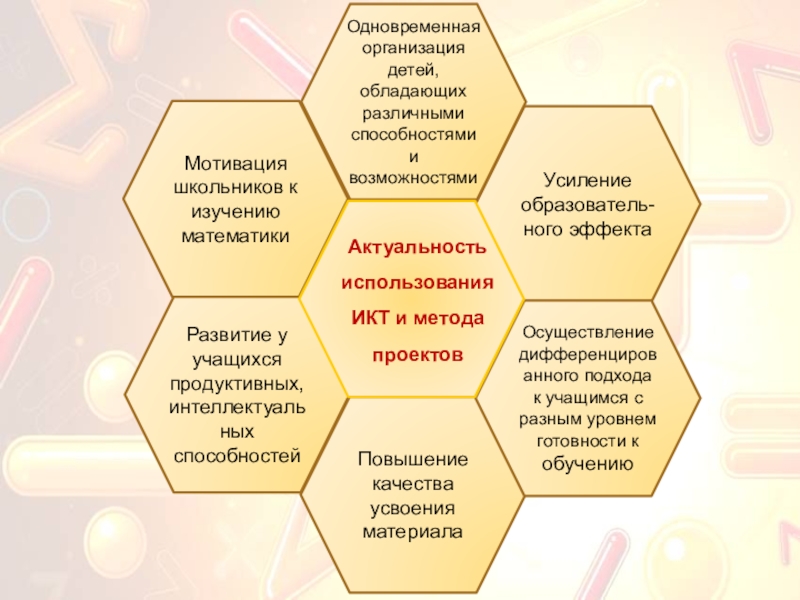 Одновременная организация детей, обладающих различными способностями и возможностями

Мотивация школьников к изучению математики

Усиление образовательного эффекта

Актуальность использования ИКТ и метода проектов

Развитие у учащихся продуктивных, интеллектуальных способностей

Осуществление дифференцированного подхода к учащимся с разным уровнем готовности к обучению

Повышение качества усвоения материала